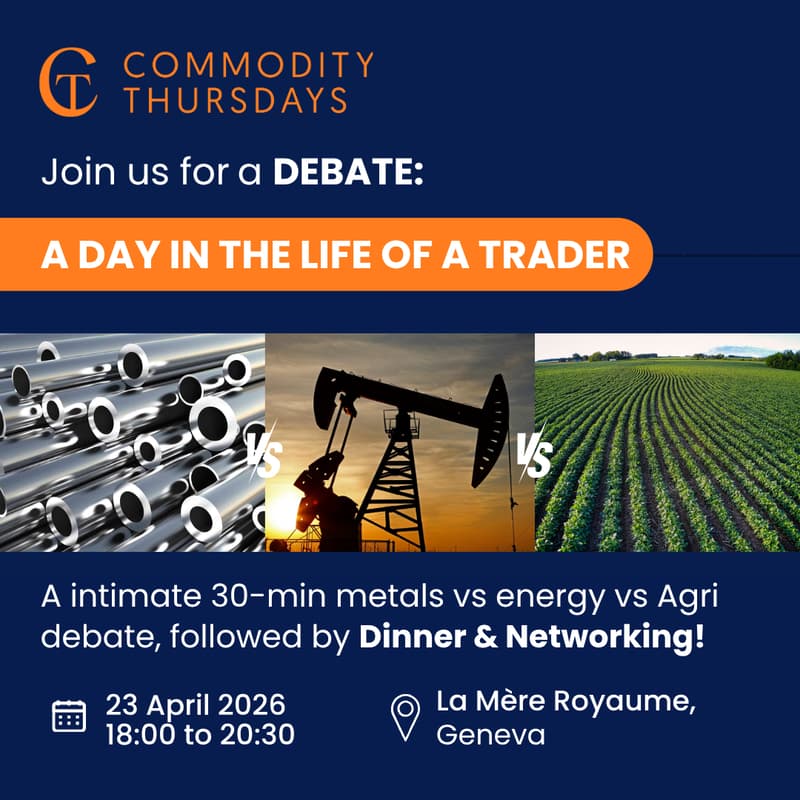 CT COMMODITY THURSDAYS

Join us for a DEBATE:

A DAY IN THE LIFE OF A TRADER

VS

VS

A intimate 30-min metals vs energy vs Agri debate, followed by Dinner & Networking!

23 April 2026
18:00 to 20:30

La Mère Royaume,
Geneva